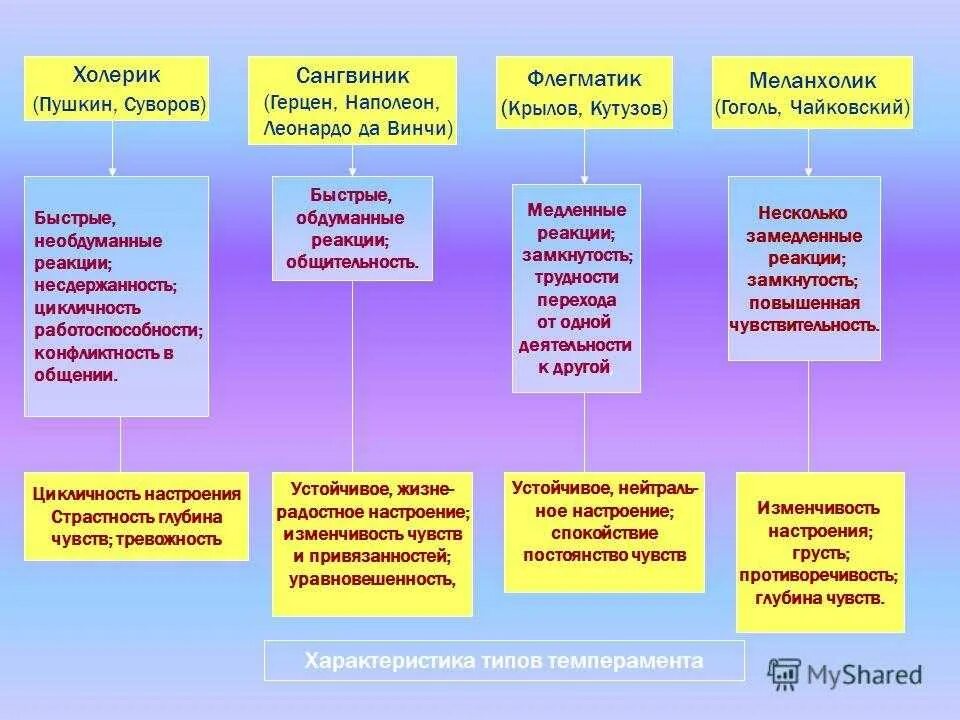 Холерик
(Пушкин, Суворов)

Быстрые, необдуманные реакции; несдержанность; цикличность работоспособности; конфликтность в общении.

Цикличность настроения
Страстность глубина чувств; тревожность

Сангвиник
(Герцен, Наполеон, Леонардо да Винчи)

Быстрые, обдуманные реакции; общительность.

Устойчивое, жизнерадостное настроение; изменчивость чувств и привязанностей; уравновешенность,

Флегматик
(Крылов, Кутузов)

Медленные реакции; замкнутость; трудности перехода от одной деятельности к другой

Устойчивое, нейтральное настроение; спокойствие постоянство чувств

Меланхолик
(Гоголь, Чайковский)

Несколько замедленные реакции; замкнутость; повышенная чувствительность.

Изменчивость настроения; грусть; противоречивость; глубина чувств.

Характеристика типов темперамента

MyShared